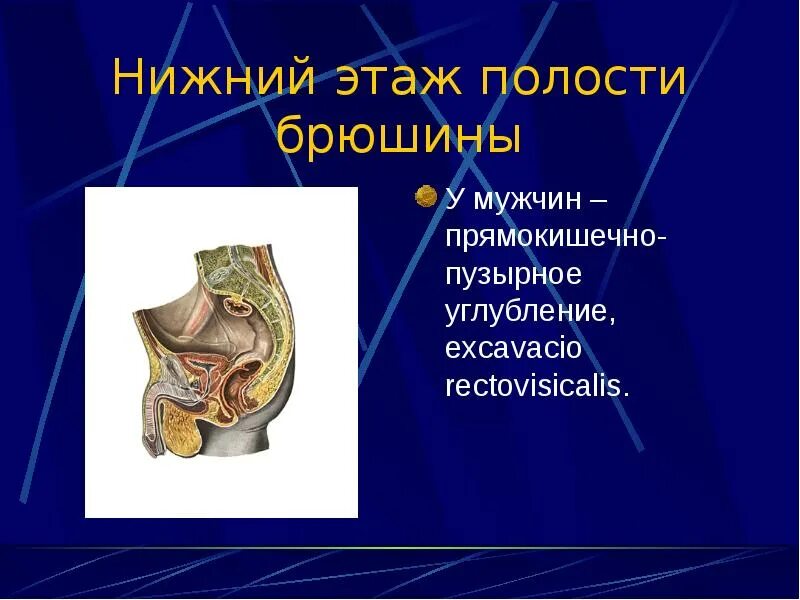 Нижний этаж полости брюшины

У мужчин – прямокишечно-пузырное углубление, excavacio rectovisicalis.